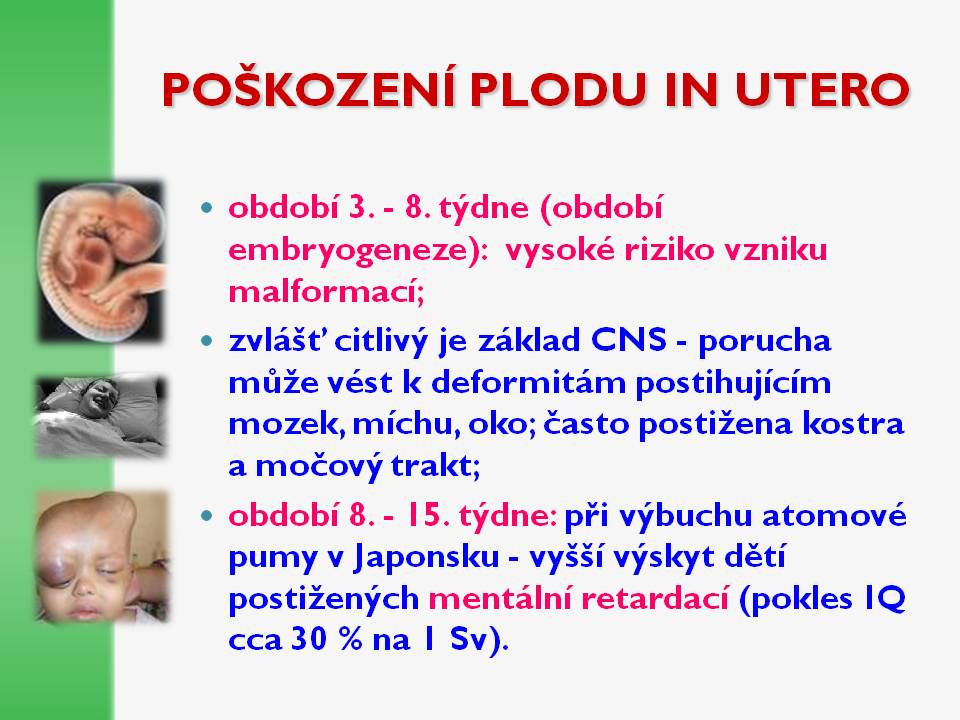 POŠKOZENÍ PLODU IN UTERO

• období 3. - 8. týdne (období embryogeneze): vysoké riziko vzniku malformací;

• zvlášť citlivý je základ CNS - porucha může vést k deformitám postihujícím mozek, míchu, oko; často postižena kostra a močový trakt;

• období 8. - 15. týdne: při výbuchu atomové pumy v Japonsku - vyšší výskyt dětí postižených mentální retardací (pokles IQ cca 30 % na 1 Sv).